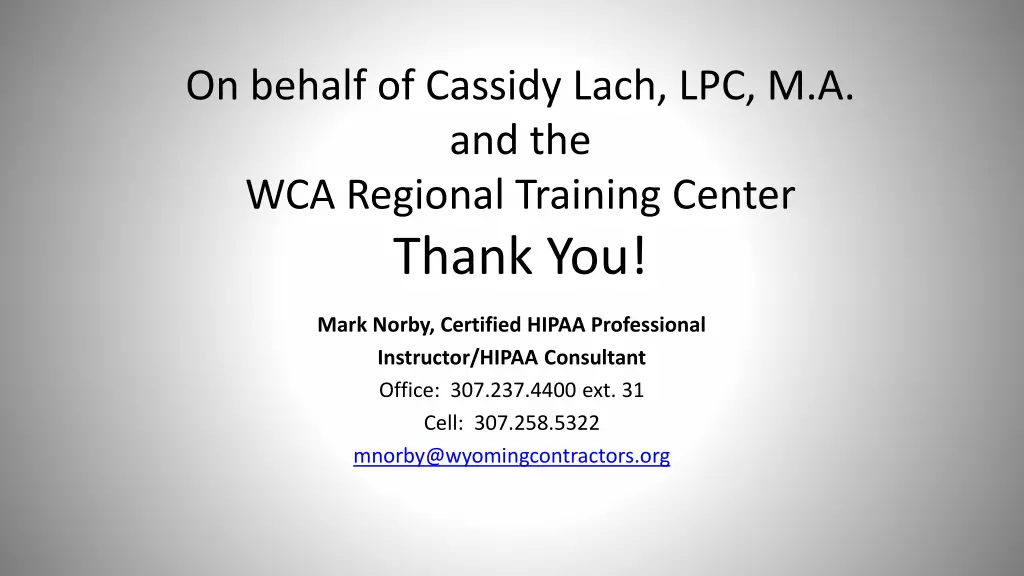 On behalf of Cassidy Lach, LPC, M.A.
and the
WCA Regional Training Center
Thank You!

Mark Norby, Certified HIPAA Professional
Instructor/HIPAA Consultant
Office: 307.237.4400 ext. 31
Cell: 307.258.5322
mnorby@wyomingcontractors.org